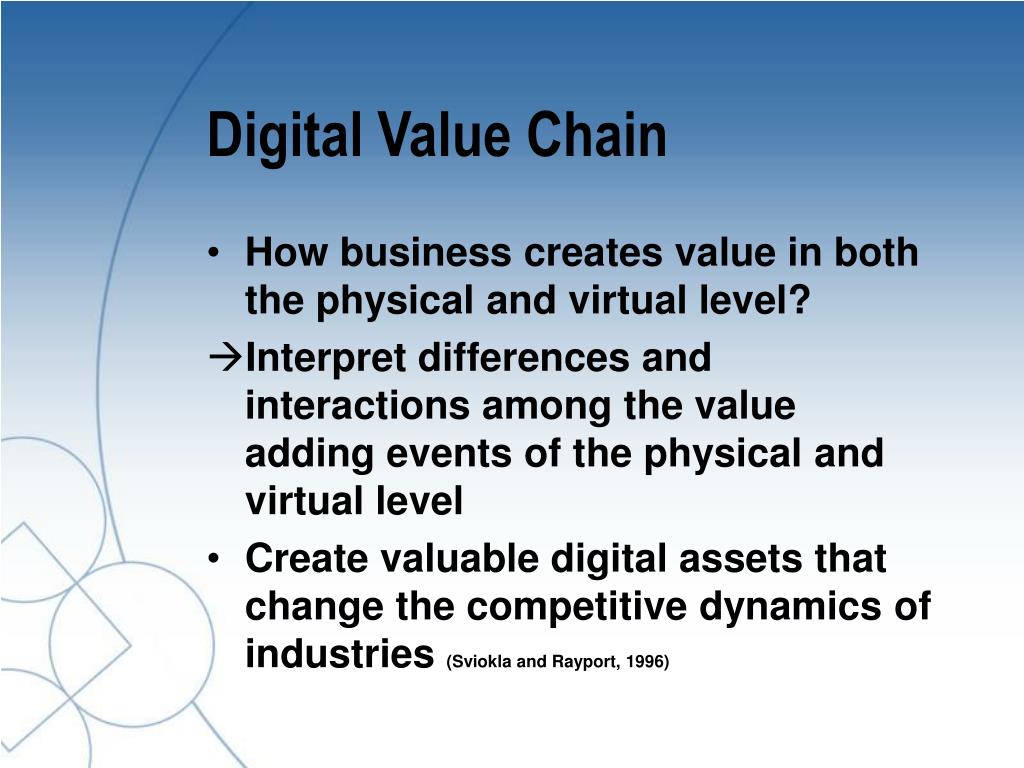 Digital Value Chain

• How business creates value in both the physical and virtual level?

→Interpret differences and interactions among the value adding events of the physical and virtual level

• Create valuable digital assets that change the competitive dynamics of industries (Sviokla and Rayport, 1996)